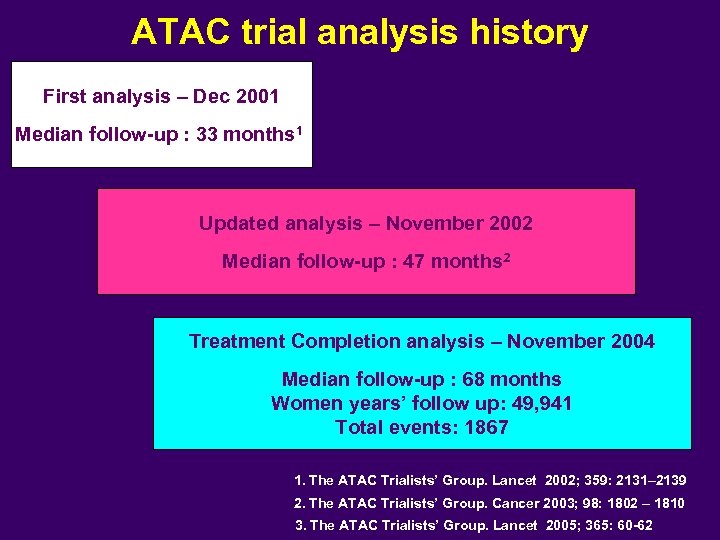 ATAC trial analysis history

First analysis – Dec 2001

Median follow-up : 33 months$^1$

Updated analysis – November 2002

Median follow-up : 47 months$^2$

Treatment Completion analysis – November 2004

Median follow-up : 68 months
Women years' follow up: 49,941
Total events: 1867

1. The ATAC Trialists' Group. Lancet 2002; 359: 2131–2139
2. The ATAC Trialists' Group. Cancer 2003; 98: 1802 – 1810
3. The ATAC Trialists' Group. Lancet 2005; 365: 60-62